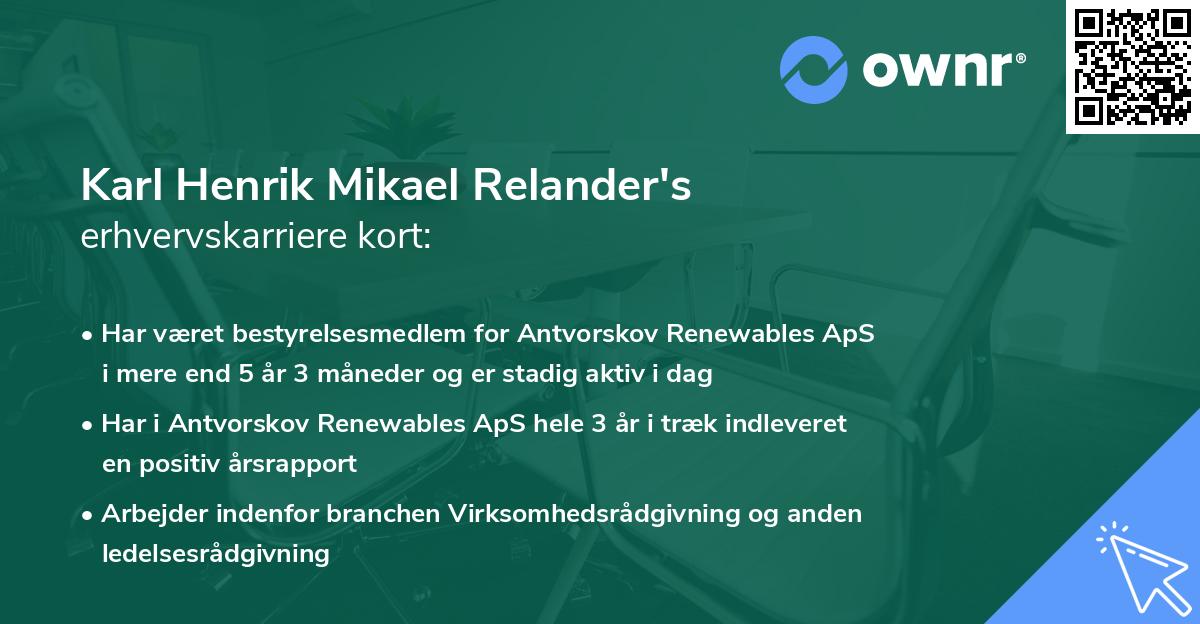 ownr®

Karl Henrik Mikael Relander's
erhvervskarriere kort:

• Har været bestyrelsesmedlem for Antvorskov Renewables ApS i mere end 5 år 3 måneder og er stadig aktiv i dag

• Har i Antvorskov Renewables ApS hele 3 år i træk indleveret en positiv årsrapport

• Arbejder indenfor branchen Virksomhedsrådgivning og anden ledelsesrådgivning